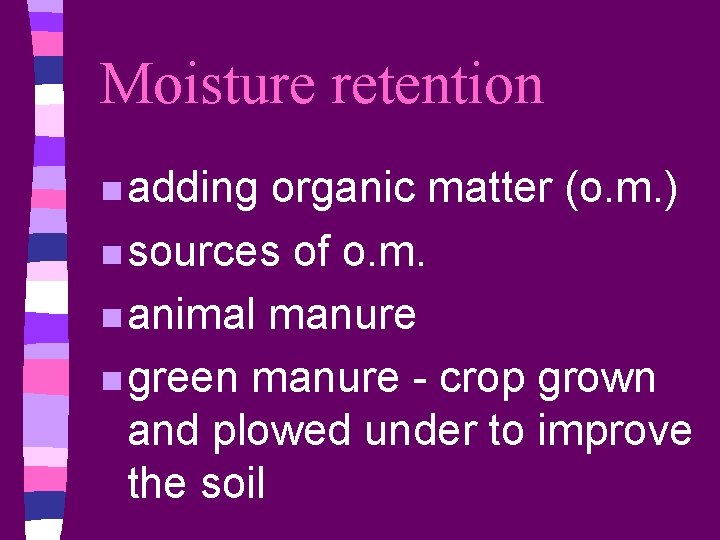 Moisture retention

- adding organic matter (o.m.)
- sources of o.m.
- animal manure
- green manure - crop grown and plowed under to improve the soil